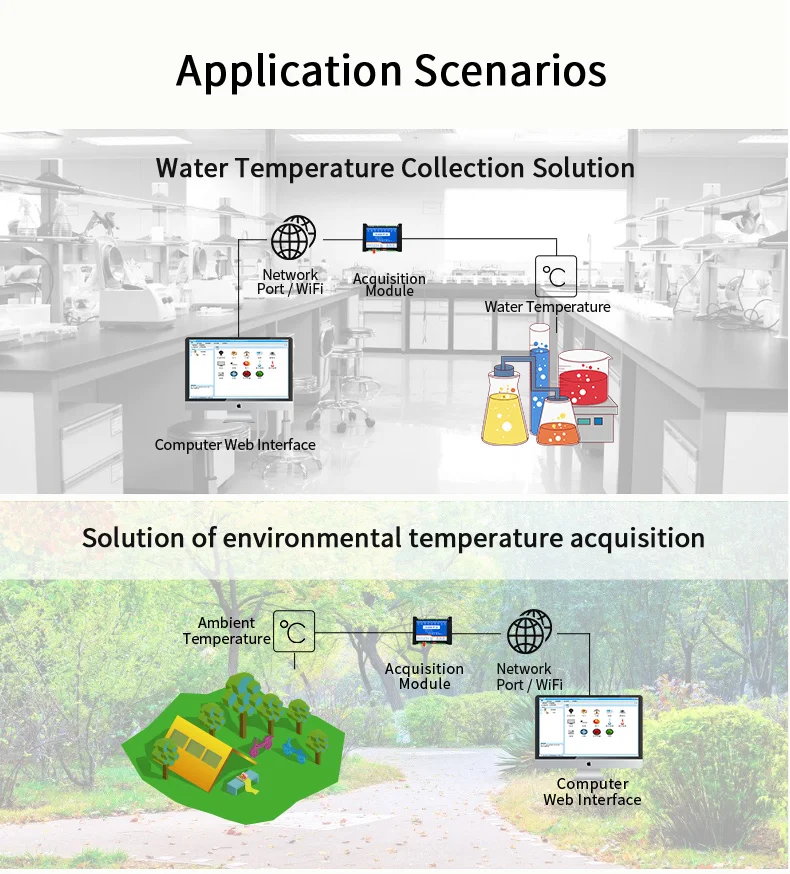 Application Scenarios

Water Temperature Collection Solution

Network Port / WiFi

Acquisition Module

℃

Water Temperature

Computer Web Interface

Solution of environmental temperature acquisition

Ambient Temperature

℃

Acquisition Module

Network Port / WiFi

Computer Web Interface